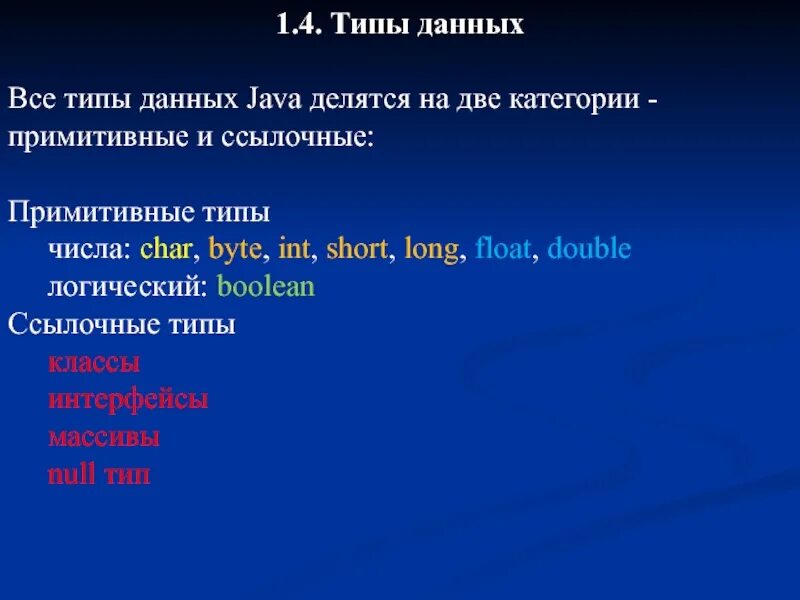 1.4. Типы данных

Все типы данных Java делятся на две категории - примитивные и ссылочные:

Примитивные типы
числа: char, byte, int, short, long, float, double
логический: boolean
Ссылочные типы
классы
интерфейсы
массивы
null тип